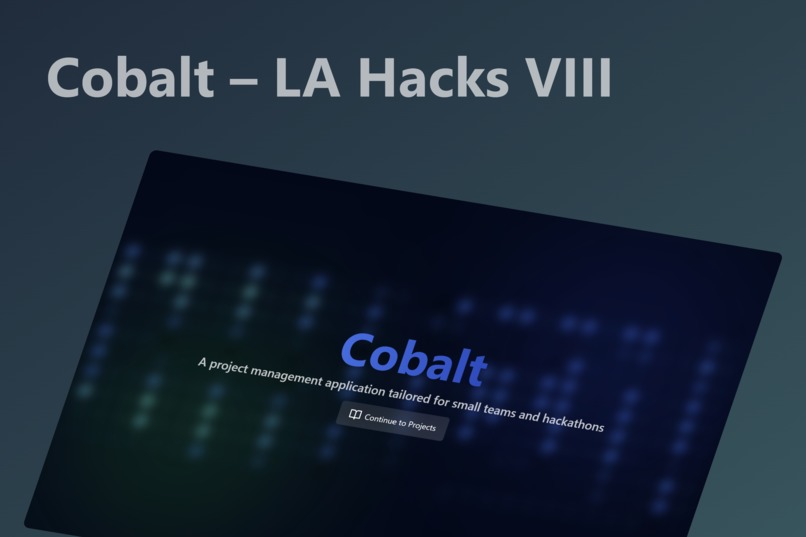 Cobalt – LA Hacks VIII

Cobalt

A project management application tailored for small teams and hackathons

Continue to Projects